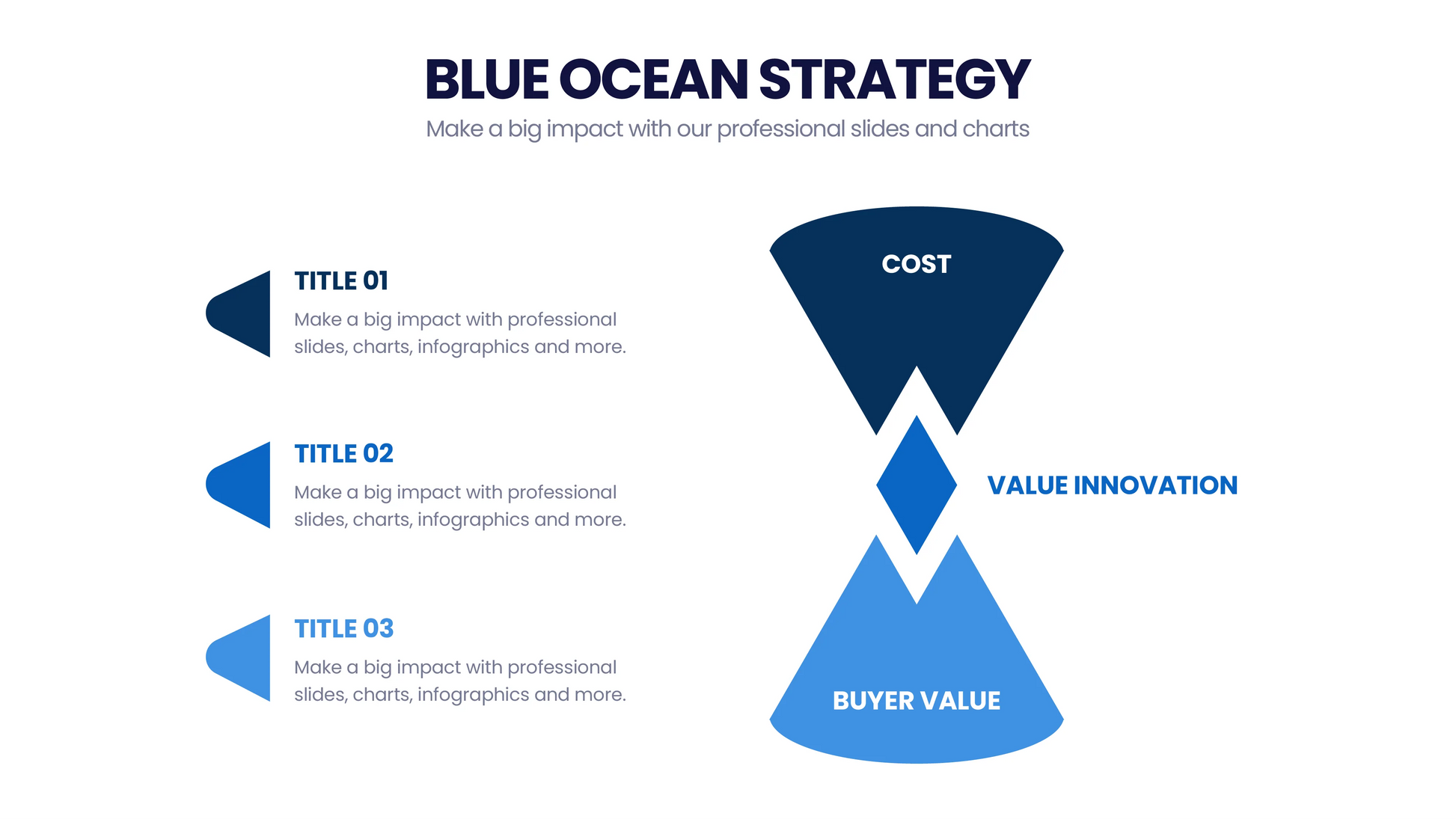 BLUE OCEAN STRATEGY

Make a big impact with our professional slides and charts

TITLE 01

Make a big impact with professional slides, charts, infographics and more.

TITLE 02

Make a big impact with professional slides, charts, infographics and more.

TITLE 03

Make a big impact with professional slides, charts, infographics and more.

COST

VALUE INNOVATION

BUYER VALUE